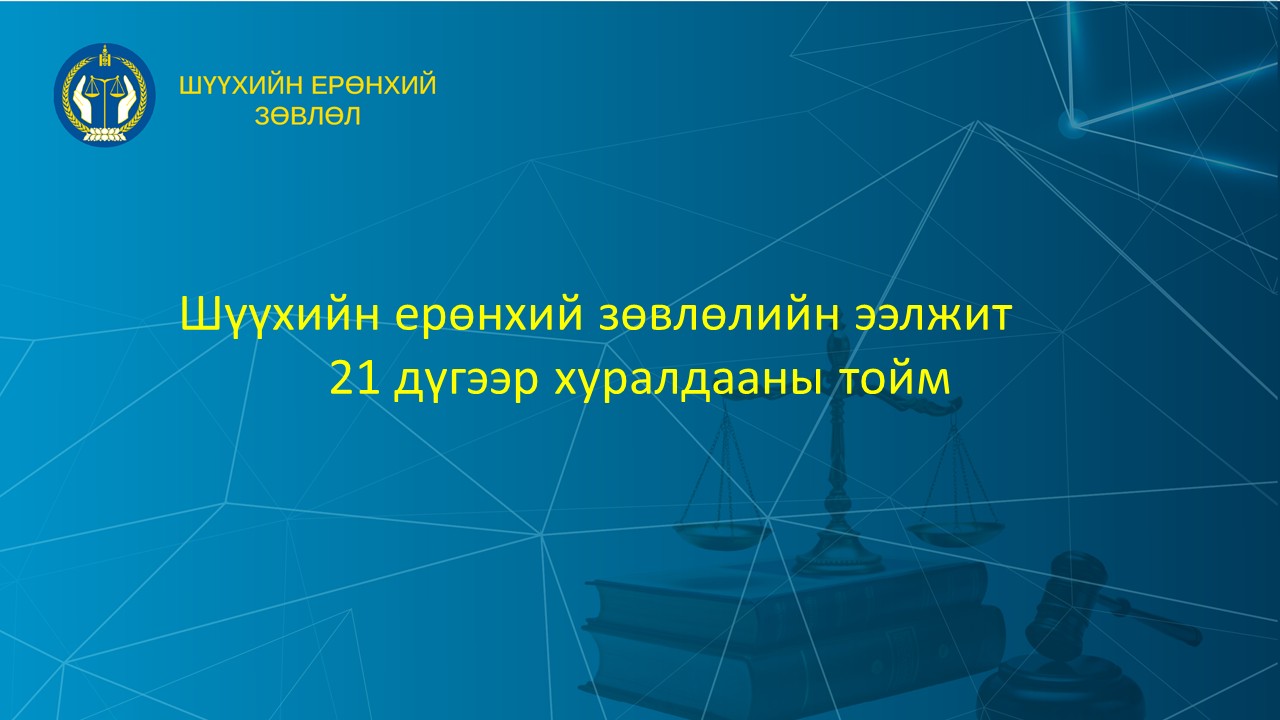 ШҮҮХИЙН ЕРӨНХИЙ ЗӨВЛӨЛ

Шүүхийн ерөнхий зөвлөлийн ээлжит 21 дүгээр хуралдааны тойм